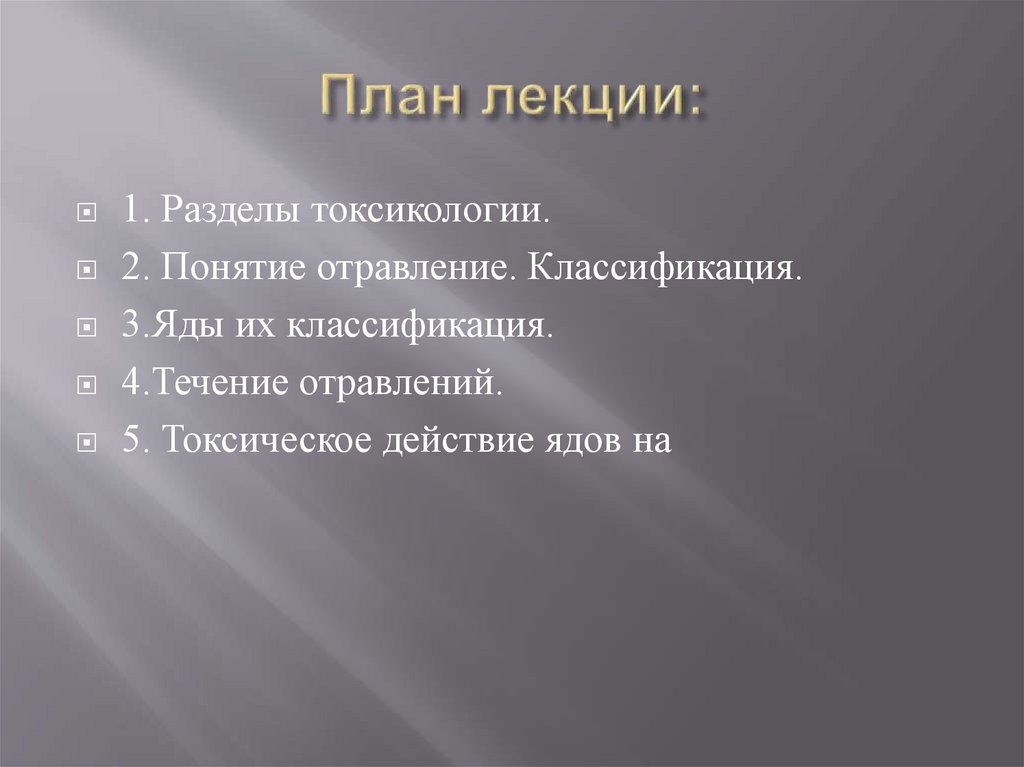 План лекции:

1. Разделы токсикологии.

2. Понятие отравление. Классификация.

3.Яды их классификация.

4.Течение отравлений.

5. Токсическое действие ядов на